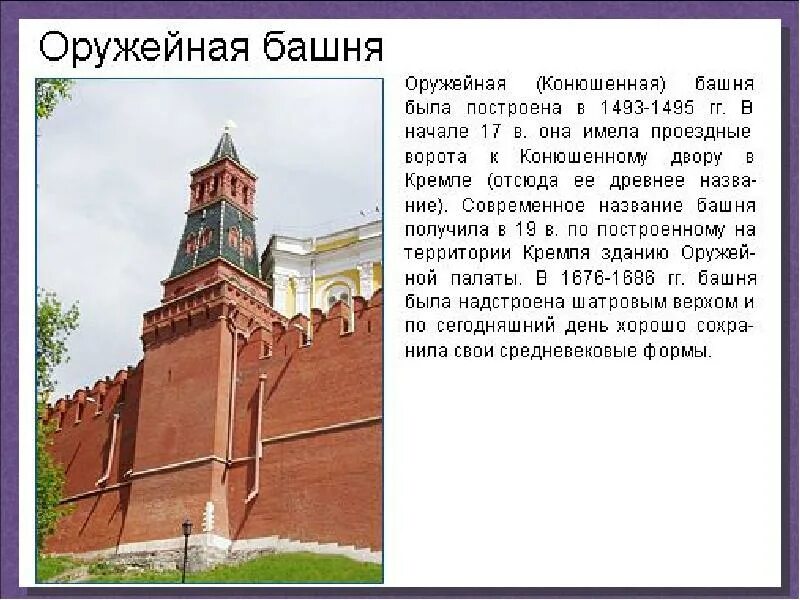 Оружейная башня

Оружейная (Конюшенная) башня была построена в 1493-1495 гг. В начале 17 в. она имела проездные ворота к Конюшенному двору в Кремле (отсюда ее древнее название). Современное название башня получила в 19 в. по построенному на территории Кремля зданию Оружейной палаты. В 1676-1686 гг. башня была надстроена шатровым верхом и по сегодняшний день хорошо сохранила свои средневековые формы.